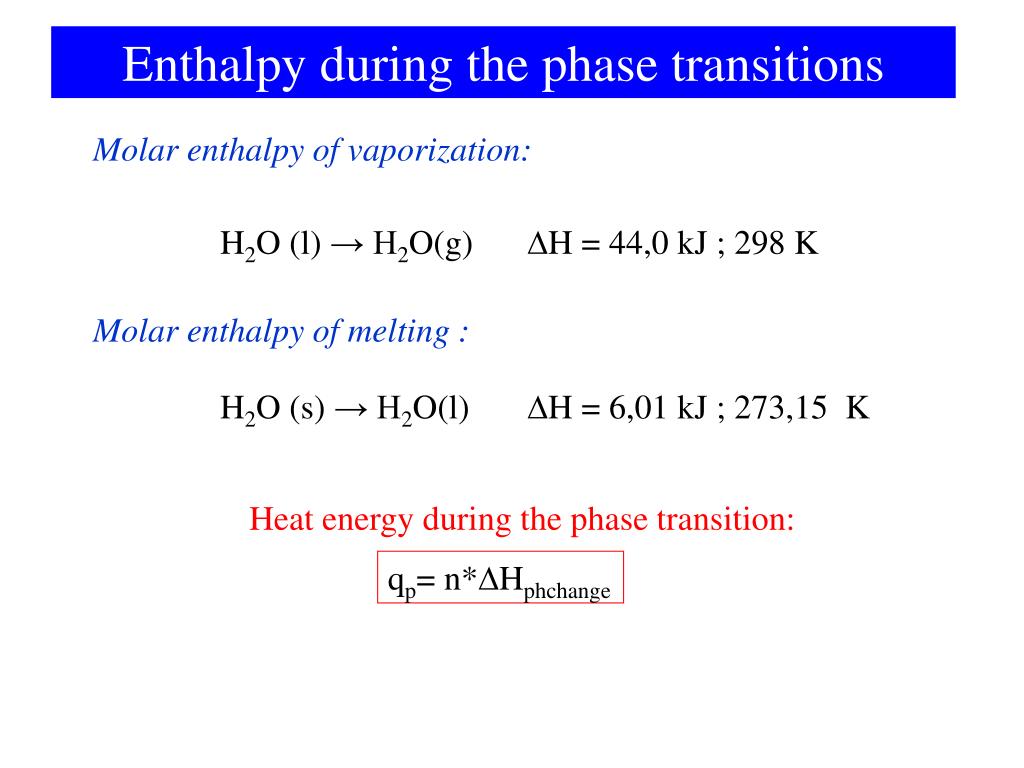 Enthalpy during the phase transitions

Molar enthalpy of vaporization:

$H_2O$ (l) → $H_2O$(g) $\Delta H = 44,0$ kJ ; 298 K

Molar enthalpy of melting :

$H_2O$ (s) → $H_2O$(l) $\Delta H = 6,01$ kJ ; 273,15 K

Heat energy during the phase transition:

$q_p = n*\Delta H_{phchange}$